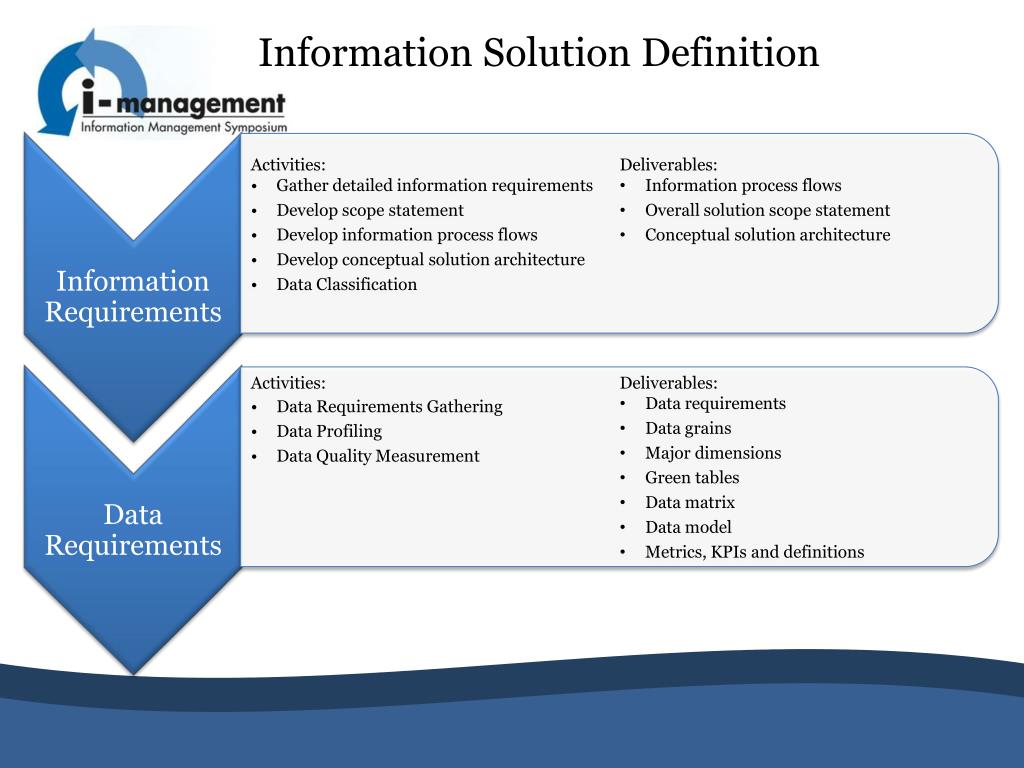 i-management
Information Management Symposium

Information Solution Definition

Information Requirements

Activities:
• Gather detailed information requirements
• Develop scope statement
• Develop information process flows
• Develop conceptual solution architecture
• Data Classification

Deliverables:
• Information process flows
• Overall solution scope statement
• Conceptual solution architecture

Data Requirements

Activities:
• Data Requirements Gathering
• Data Profiling
• Data Quality Measurement

Deliverables:
• Data requirements
• Data grains
• Major dimensions
• Green tables
• Data matrix
• Data model
• Metrics, KPIs and definitions